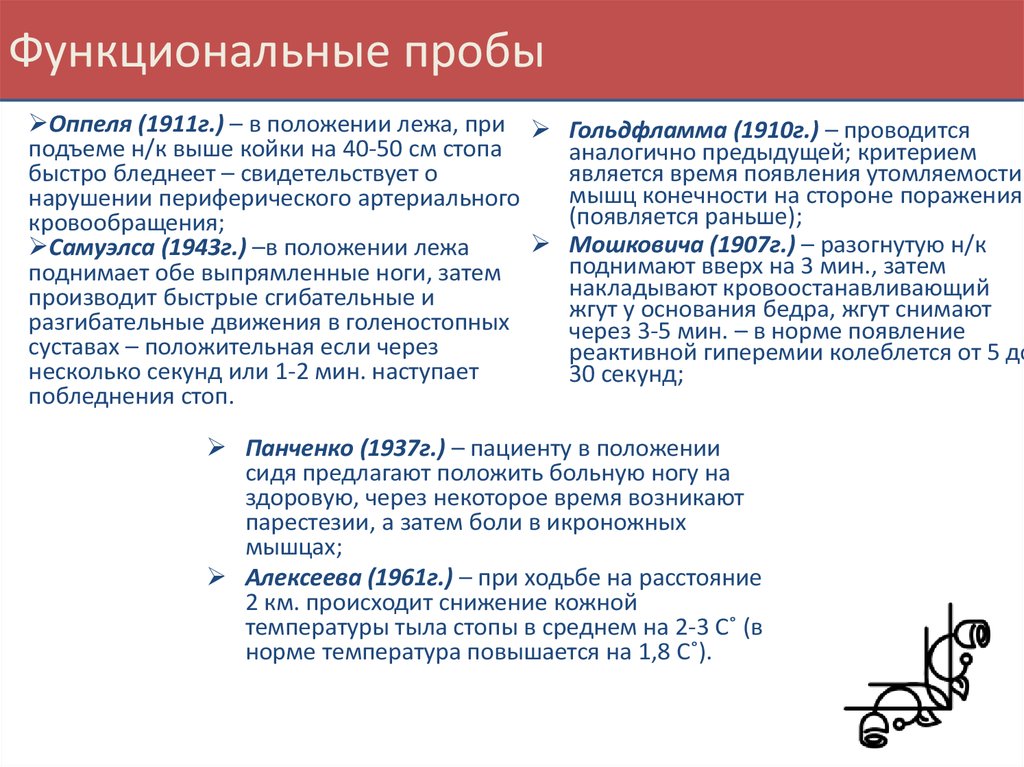 Функциональные пробы

➢Оппеля (1911г.) – в положении лежа, при подъеме н/к выше койки на 40-50 см стопа быстро бледнеет – свидетельствует о нарушении периферического артериального кровообращения;
➢Самуэлса (1943г.) –в положении лежа поднимает обе выпрямленные ноги, затем производит быстрые сгибательные и разгибательные движения в голеностопных суставах – положительная если через несколько секунд или 1-2 мин. наступает побледнения стоп.

➢ Гольдфламма (1910г.) – проводится аналогично предыдущей; критерием является время появления утомляемости мышц конечности на стороне поражения (появляется раньше);
➢ Мошковича (1907г.) – разогнутую н/к поднимают вверх на 3 мин., затем накладывают кровоостанавливающий жгут у основания бедра, жгут снимают через 3-5 мин. – в норме появление реактивной гиперемии колеблется от 5 до 30 секунд;

➢ Панченко (1937г.) – пациенту в положении сидя предлагают положить больную ногу на здоровую, через некоторое время возникают парестезии, а затем боли в икроножных мышцах;
➢ Алексеева (1961г.) – при ходьбе на расстояние 2 км. происходит снижение кожной температуры тыла стопы в среднем на 2-3 С˚ (в норме температура повышается на 1,8 С˚).